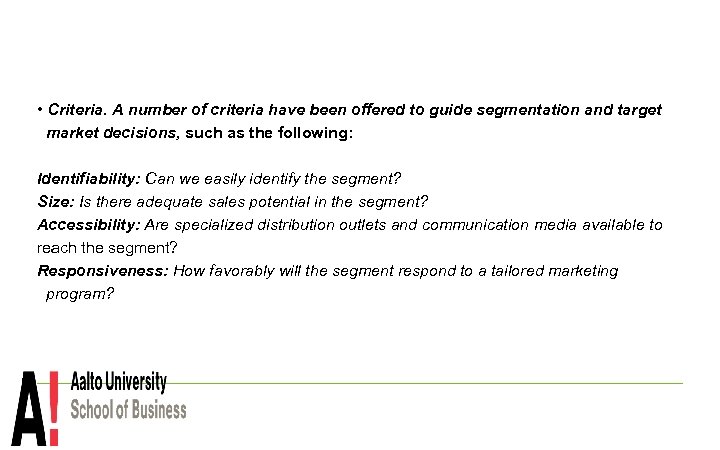 • Criteria. A number of criteria have been offered to guide segmentation and target market decisions, such as the following:

Identifiability: Can we easily identify the segment?
Size: Is there adequate sales potential in the segment?
Accessibility: Are specialized distribution outlets and communication media available to reach the segment?
Responsiveness: How favorably will the segment respond to a tailored marketing program?

A! Aalto University
School of Business